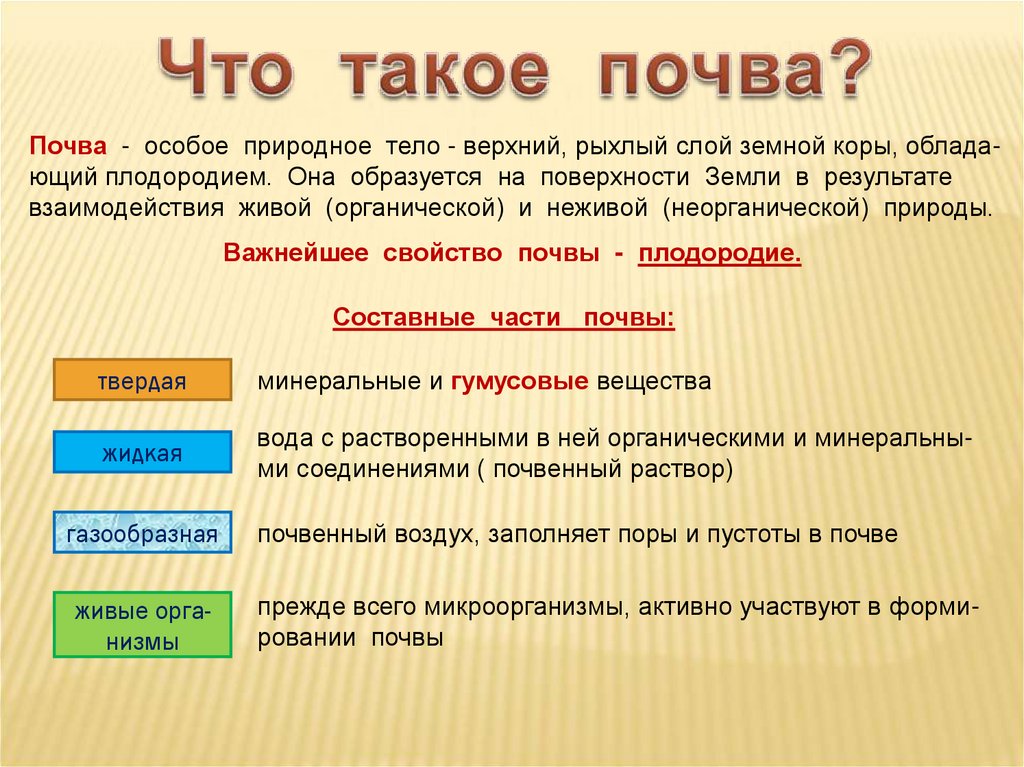 Что такое почва?

Почва - особое природное тело - верхний, рыхлый слой земной коры, обладающий плодородием. Она образуется на поверхности Земли в результате взаимодействия живой (органической) и неживой (неорганической) природы.

Важнейшее свойство почвы - плодородие.

Составные части почвы:

твердая

минеральные и гумусовые вещества

жидкая

вода с растворенными в ней органическими и минеральными соединениями ( почвенный раствор)

газообразная

почвенный воздух, заполняет поры и пустоты в почве

живые организмы

прежде всего микроорганизмы, активно участвуют в формировании почвы